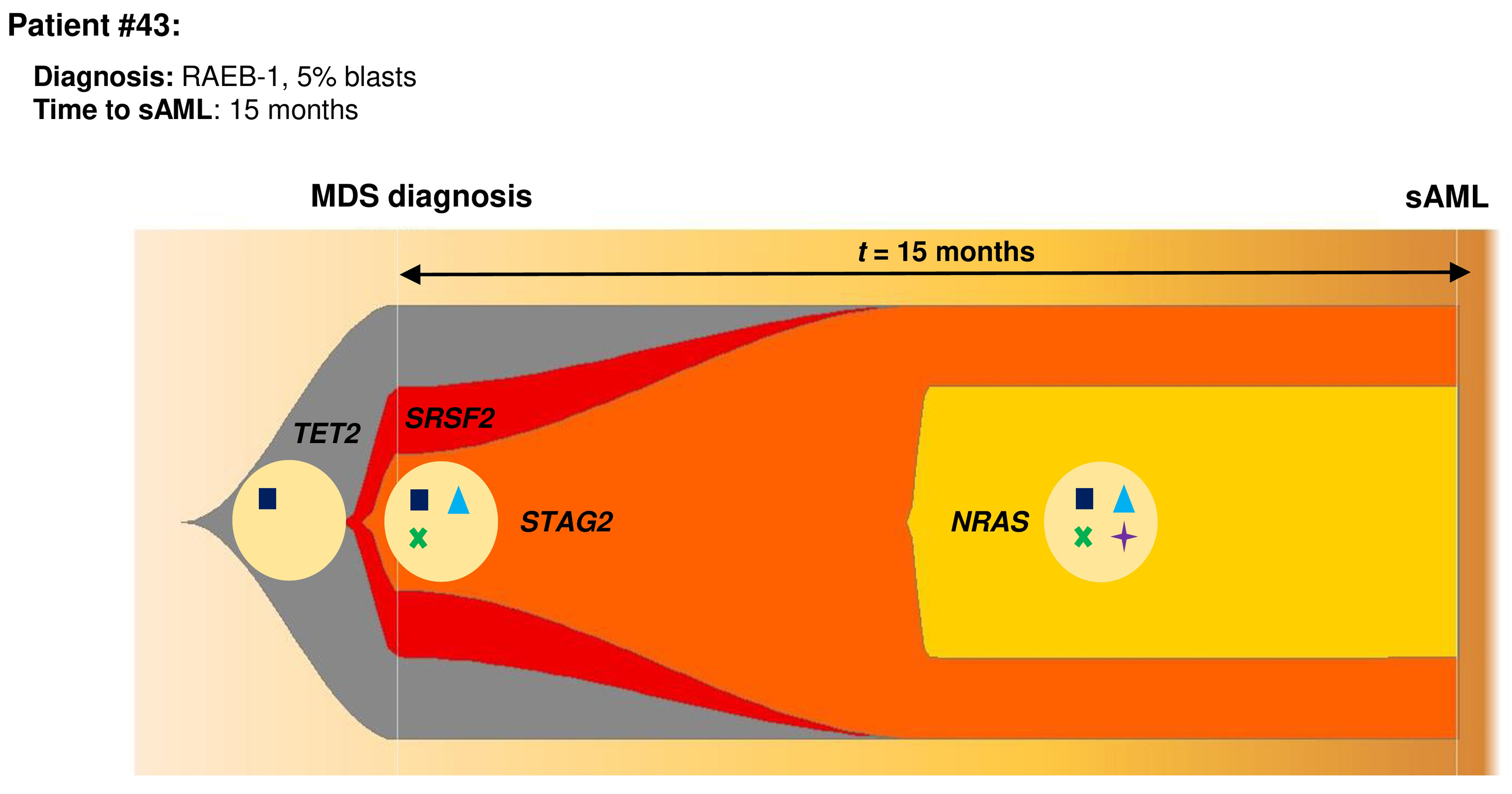 Patient #43:

Diagnosis: RAEB-1, 5% blasts
Time to sAML: 15 months

MDS diagnosis

sAML

$t$ = 15 months

TET2

SRSF2

STAG2

NRAS